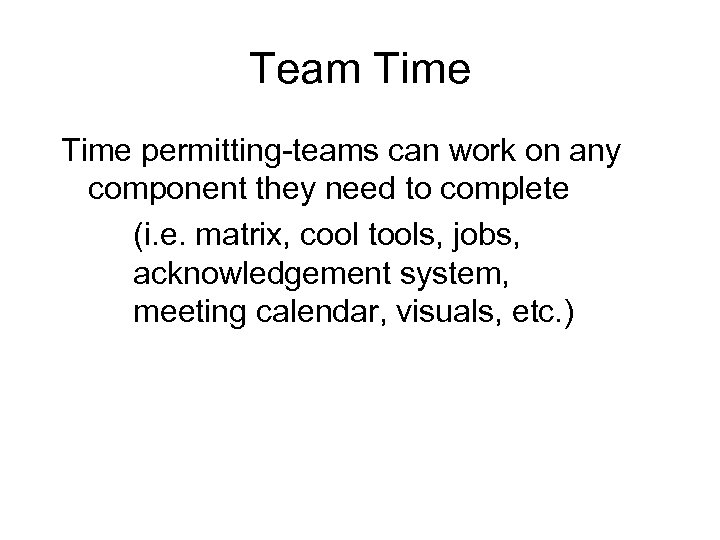 Team Time

Time permitting-teams can work on any component they need to complete

(i.e. matrix, cool tools, jobs, acknowledgement system, meeting calendar, visuals, etc.)